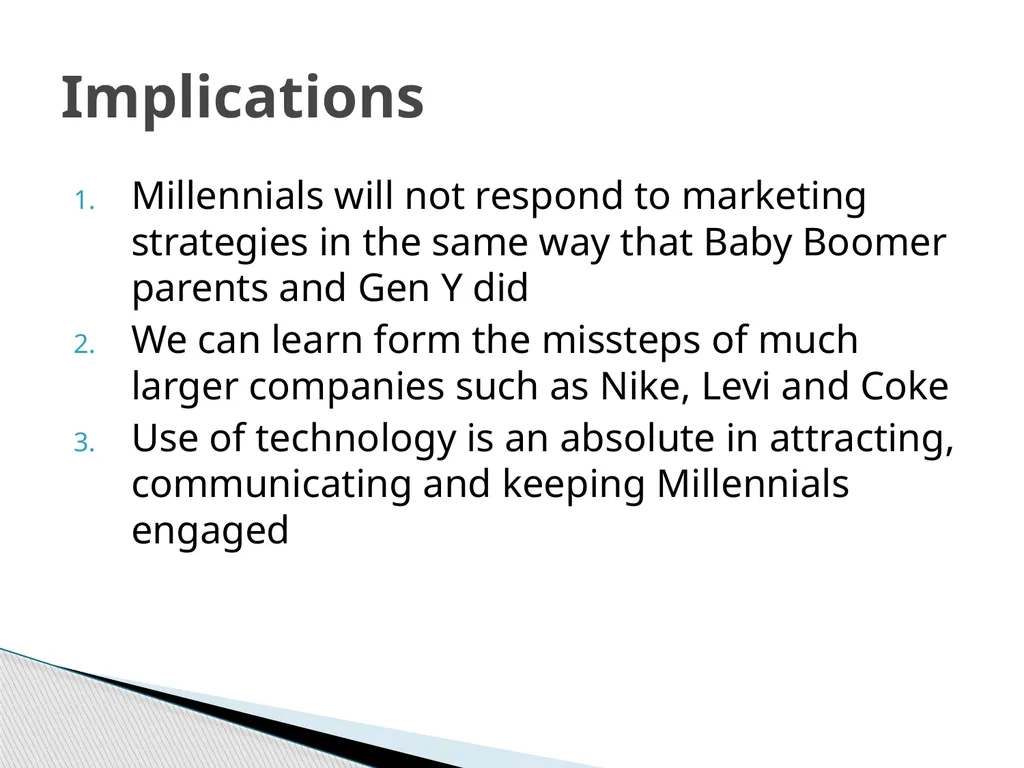 Implications

1. Millennials will not respond to marketing strategies in the same way that Baby Boomer parents and Gen Y did
2. We can learn form the missteps of much larger companies such as Nike, Levi and Coke
3. Use of technology is an absolute in attracting, communicating and keeping Millennials engaged